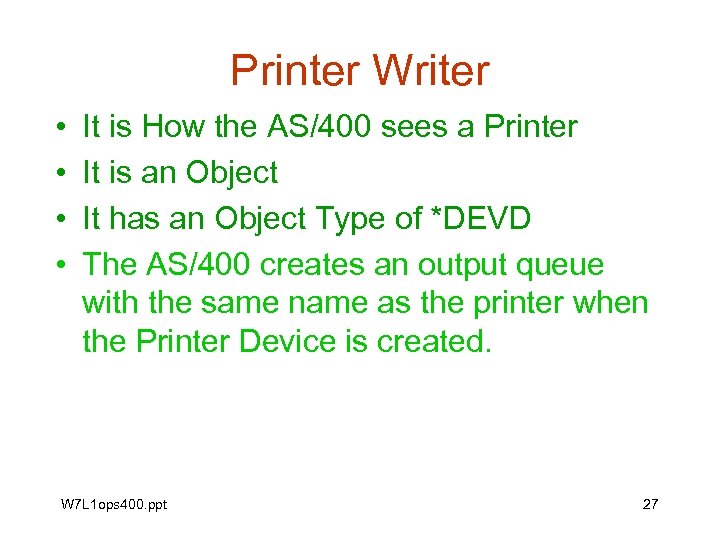 Printer Writer

• It is How the AS/400 sees a Printer
• It is an Object
• It has an Object Type of *DEVD
• The AS/400 creates an output queue with the same name as the printer when the Printer Device is created.

W7L1ops400.ppt

27